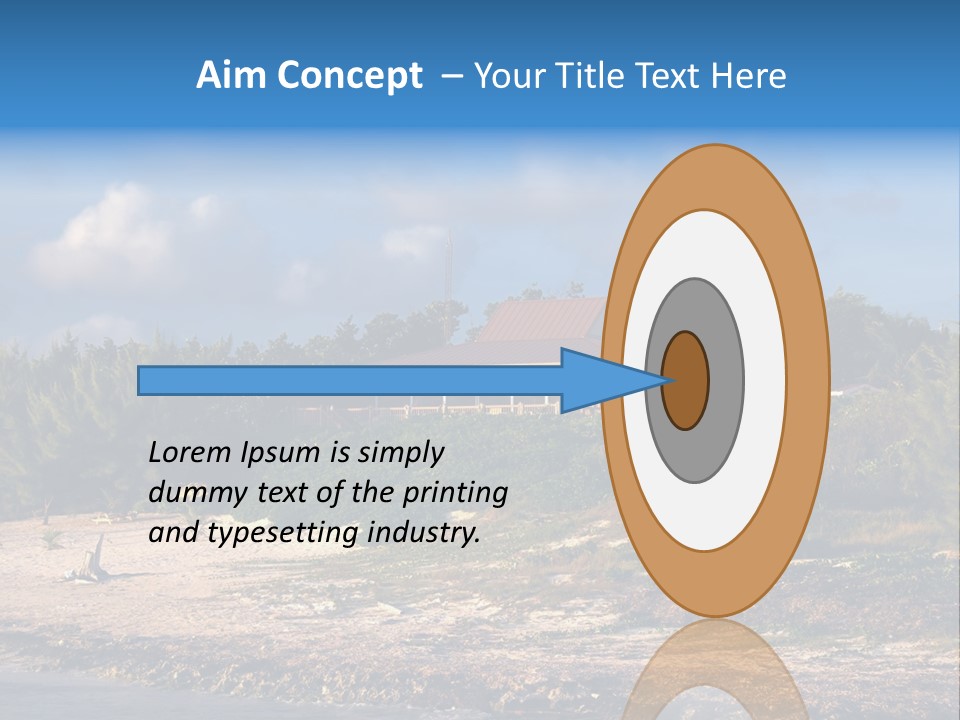 Aim Concept – Your Title Text Here

Lorem Ipsum is simply dummy text of the printing and typesetting industry.